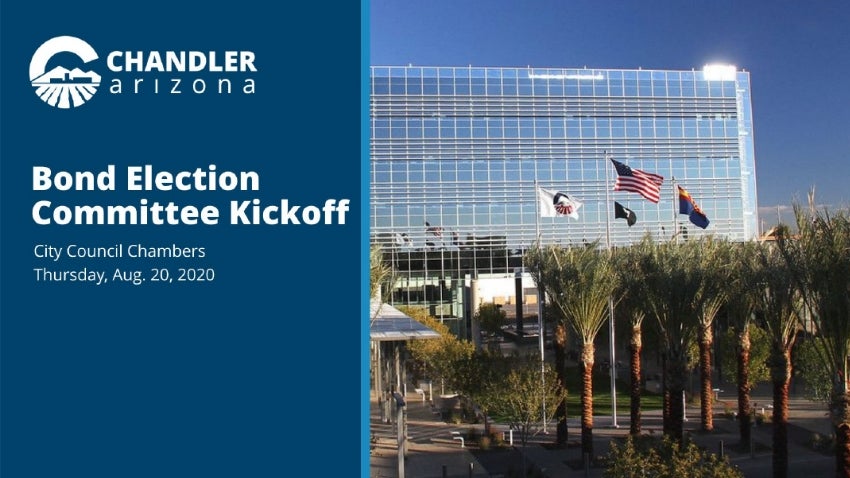 CHANDLER
arizona

Bond Election Committee Kickoff

City Council Chambers
Thursday, Aug. 20, 2020